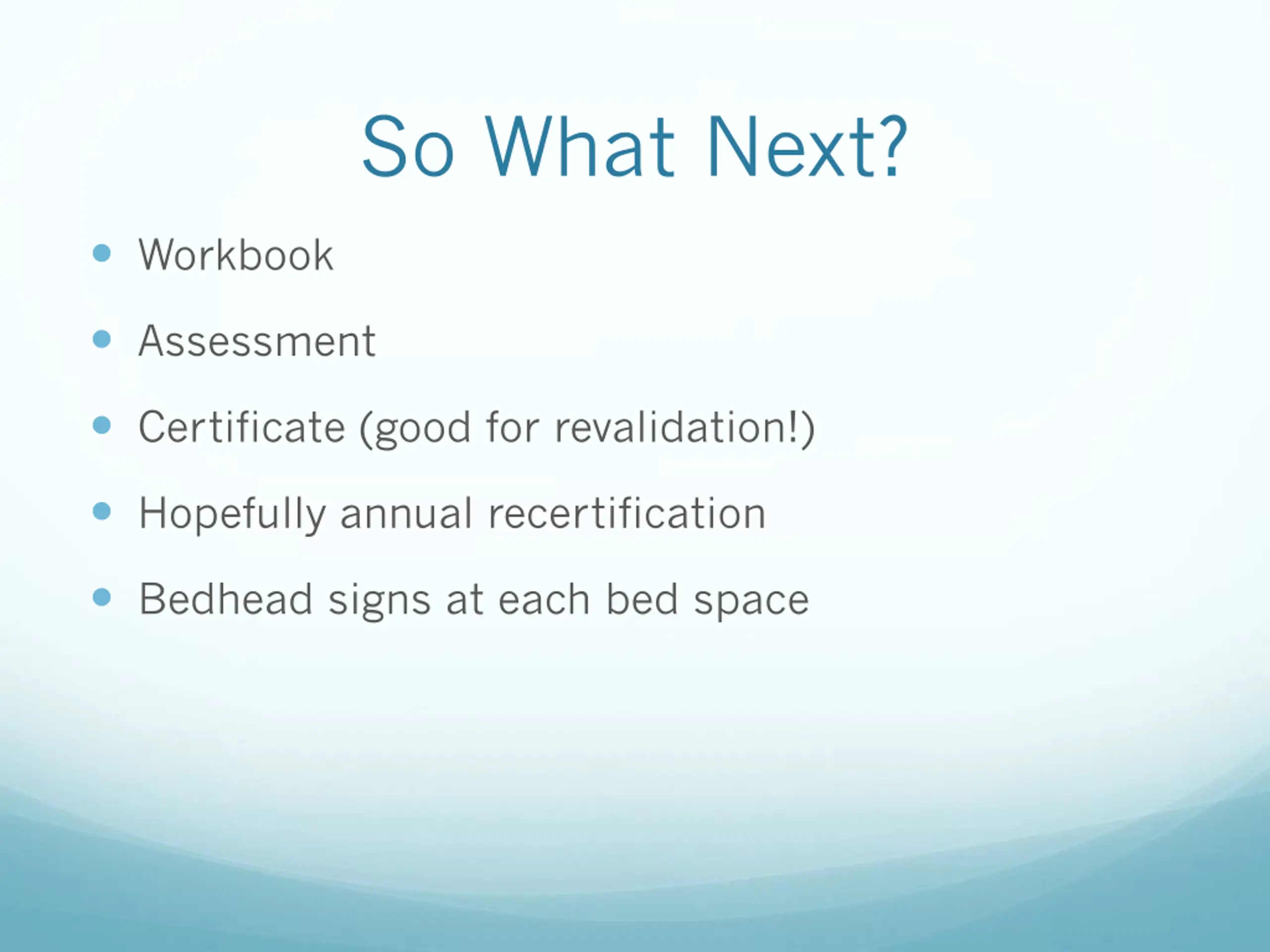 So What Next?

- Workbook
- Assessment
- Certificate (good for revalidation!)
- Hopefully annual recertification
- Bedhead signs at each bed space